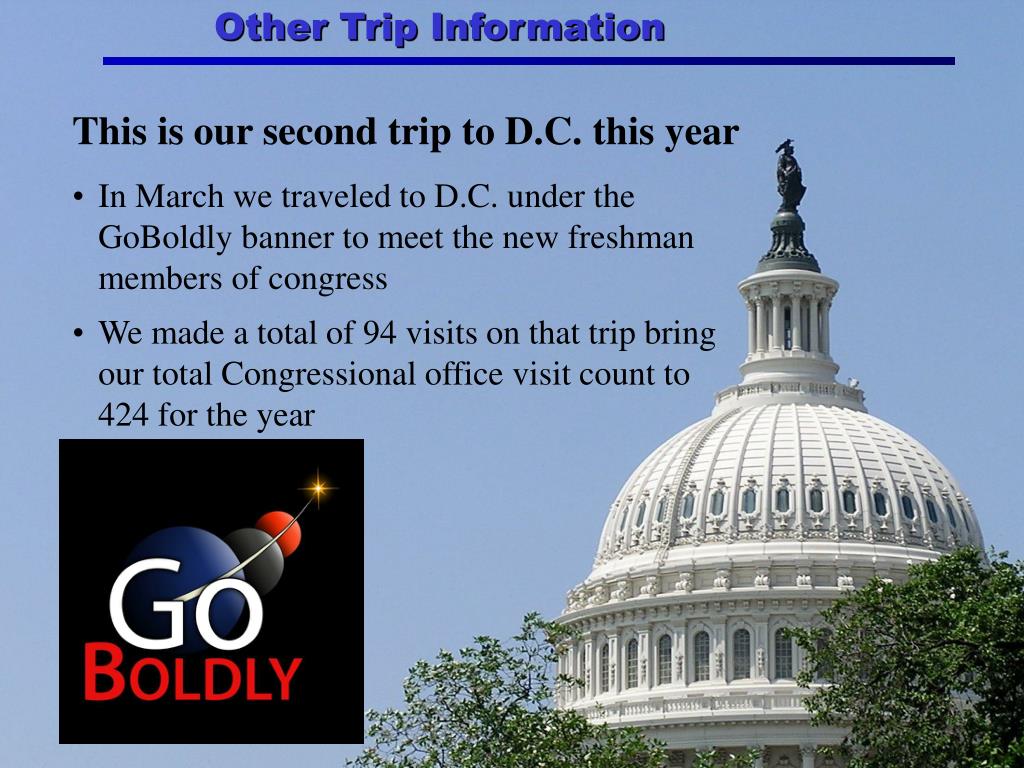 Other Trip Information

This is our second trip to D.C. this year

• In March we traveled to D.C. under the GoBoldly banner to meet the new freshman members of congress

• We made a total of 94 visits on that trip bring our total Congressional office visit count to 424 for the year

GO BOLDLY